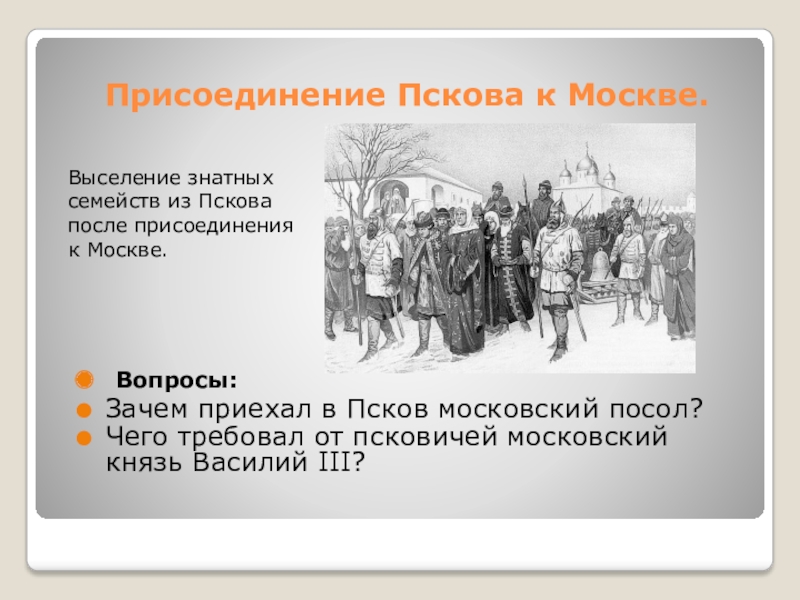 Присоединение Пскова к Москве.

Выселение знатных семейств из Пскова после присоединения к Москве.

Вопросы:

Зачем приехал в Псков московский посол?

Чего требовал от псковичей московский князь Василий III?